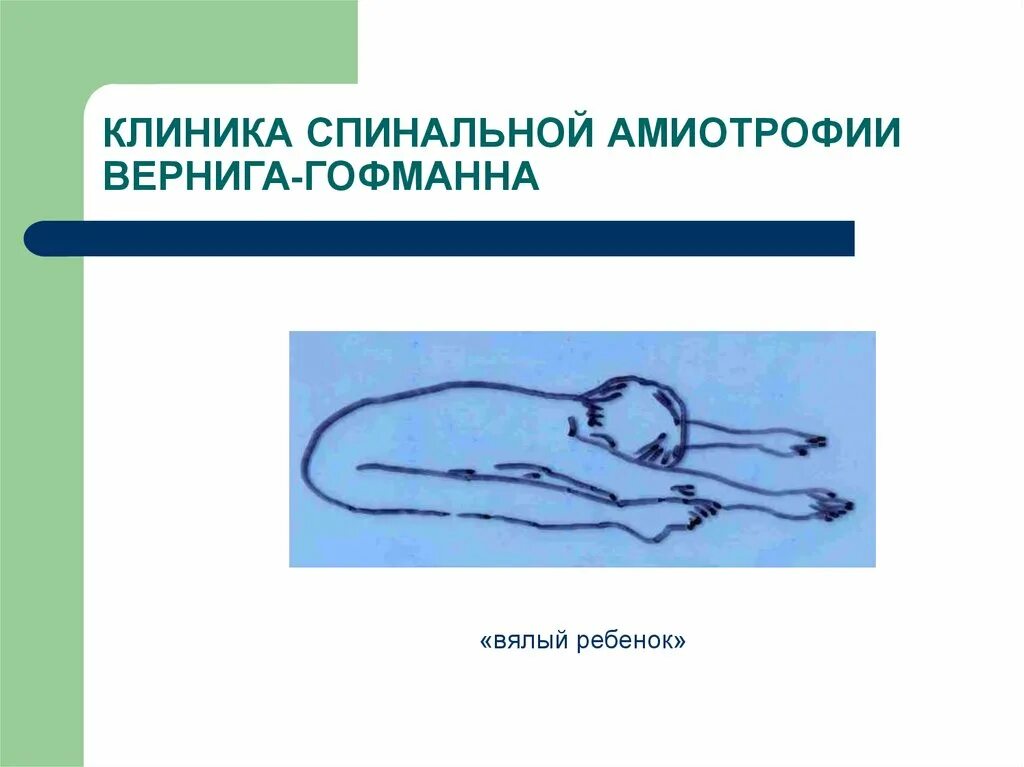 КЛИНИКА СПИНАЛЬНОЙ АМИОТРОФИИ ВЕРНИГА-ГОФМАННА

«вялый ребенок»